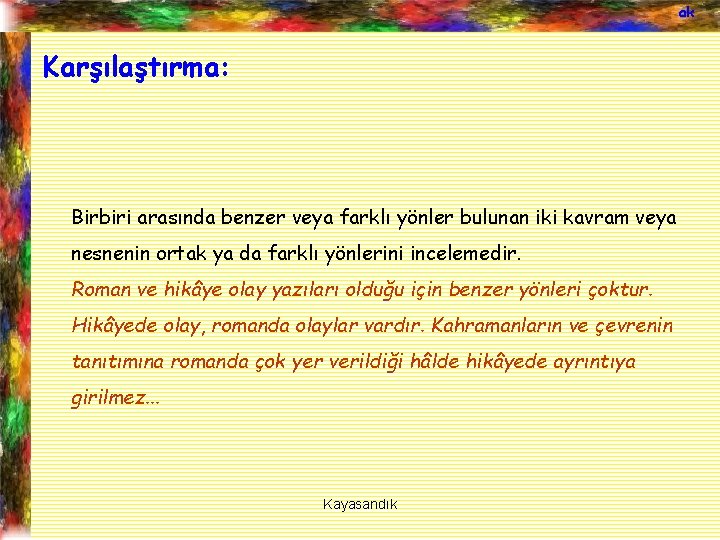 ak

Karşılaştırma:

Birbiri arasında benzer veya farklı yönler bulunan iki kavram veya nesnenin ortak ya da farklı yönlerini incelemedir.

Roman ve hikâye olay yazıları olduğu için benzer yönleri çoktur. Hikâyede olay, romanda olaylar vardır. Kahramanların ve çevrenin tanıtımına romanda çok yer verildiği hâlde hikâyede ayrıntıya girilmez...

Kayasandık